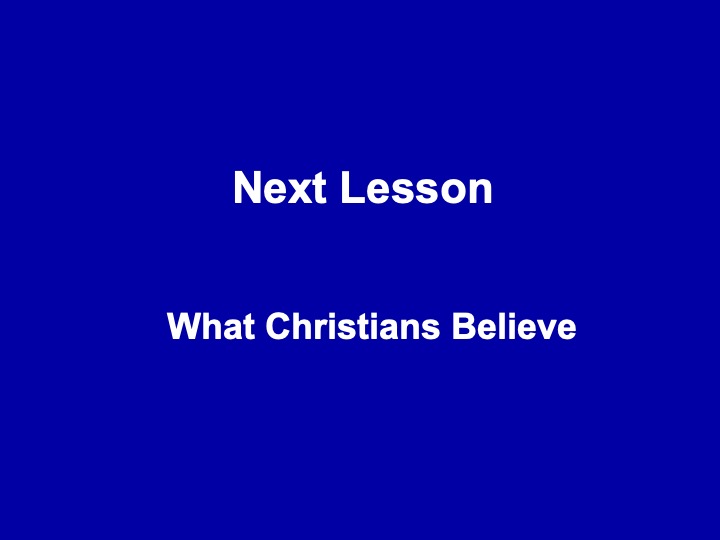 Next Lesson

What Christians Believe